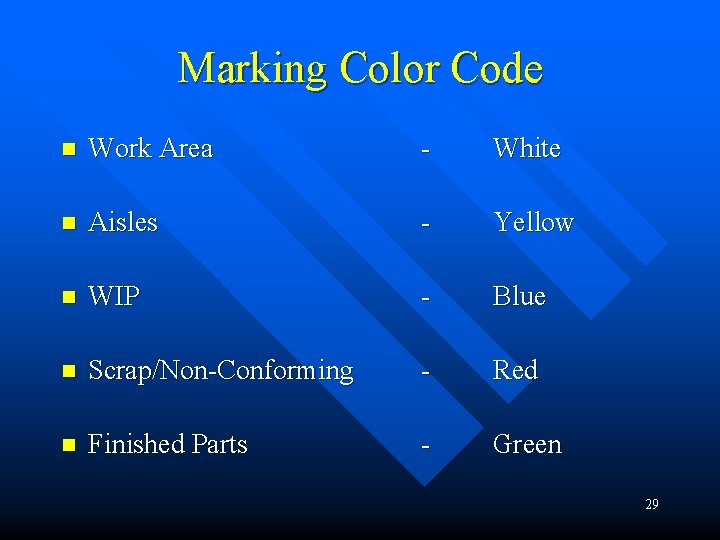 Marking Color Code

- Work Area - White
- Aisles - Yellow
- WIP - Blue
- Scrap/Non-Conforming - Red
- Finished Parts - Green

29